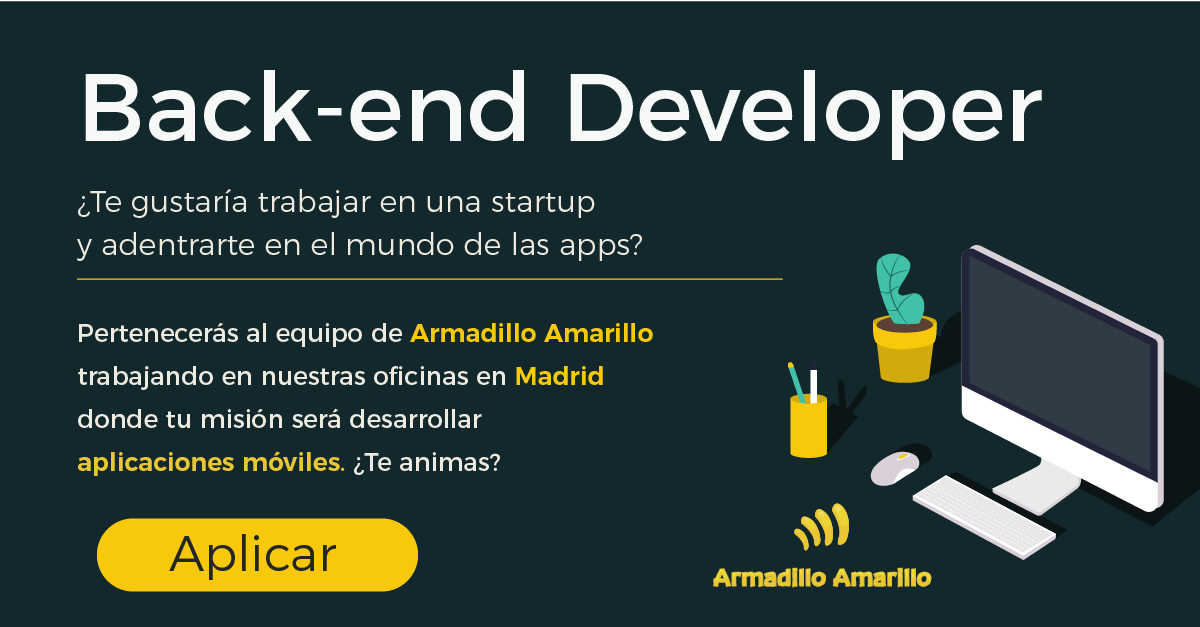 Back-end Developer

¿Te gustaría trabajar en una startup y adentrarte en el mundo de las apps?

Pertenecerás al equipo de Armadillo Amarillo trabajando en nuestras oficinas en Madrid donde tu misión será desarrollar aplicaciones móviles. ¿Te animas?

Aplicar

Armadillo Amarillo